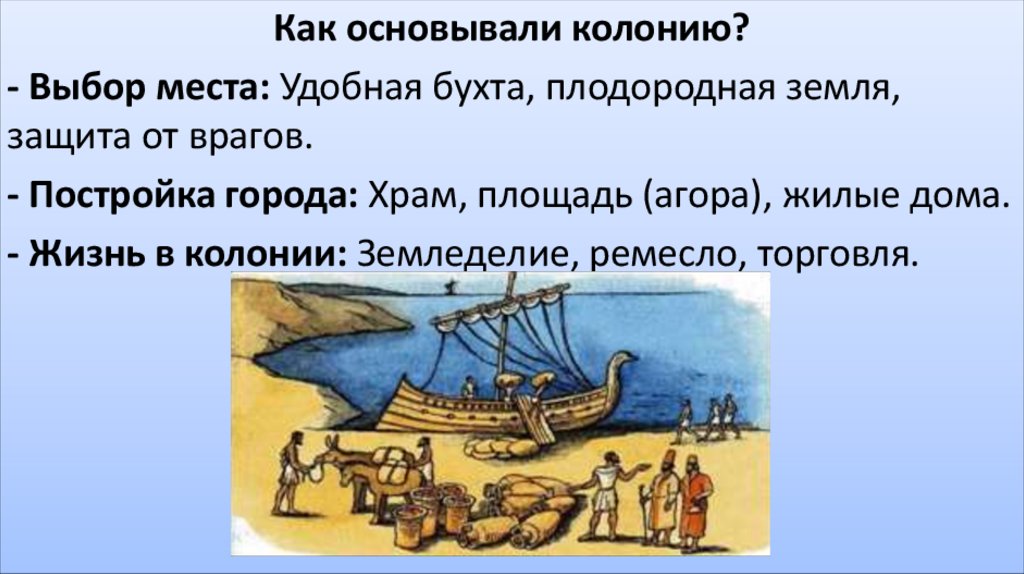 Как основывали колонию?

- Выбор места: Удобная бухта, плодородная земля, защита от врагов.

- Постройка города: Храм, площадь (агора), жилые дома.

- Жизнь в колонии: Земледелие, ремесло, торговля.